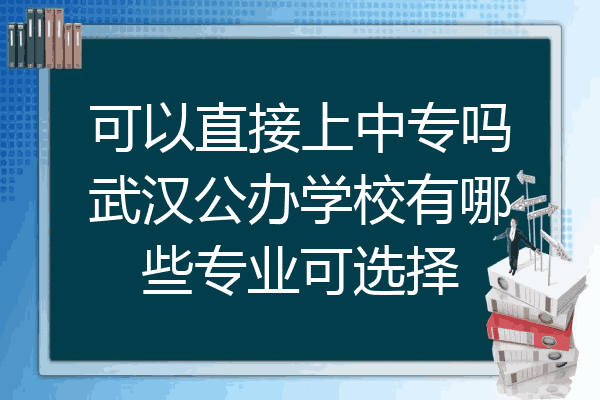 可以直接上中专吗武汉公办学校有哪些专业可选择